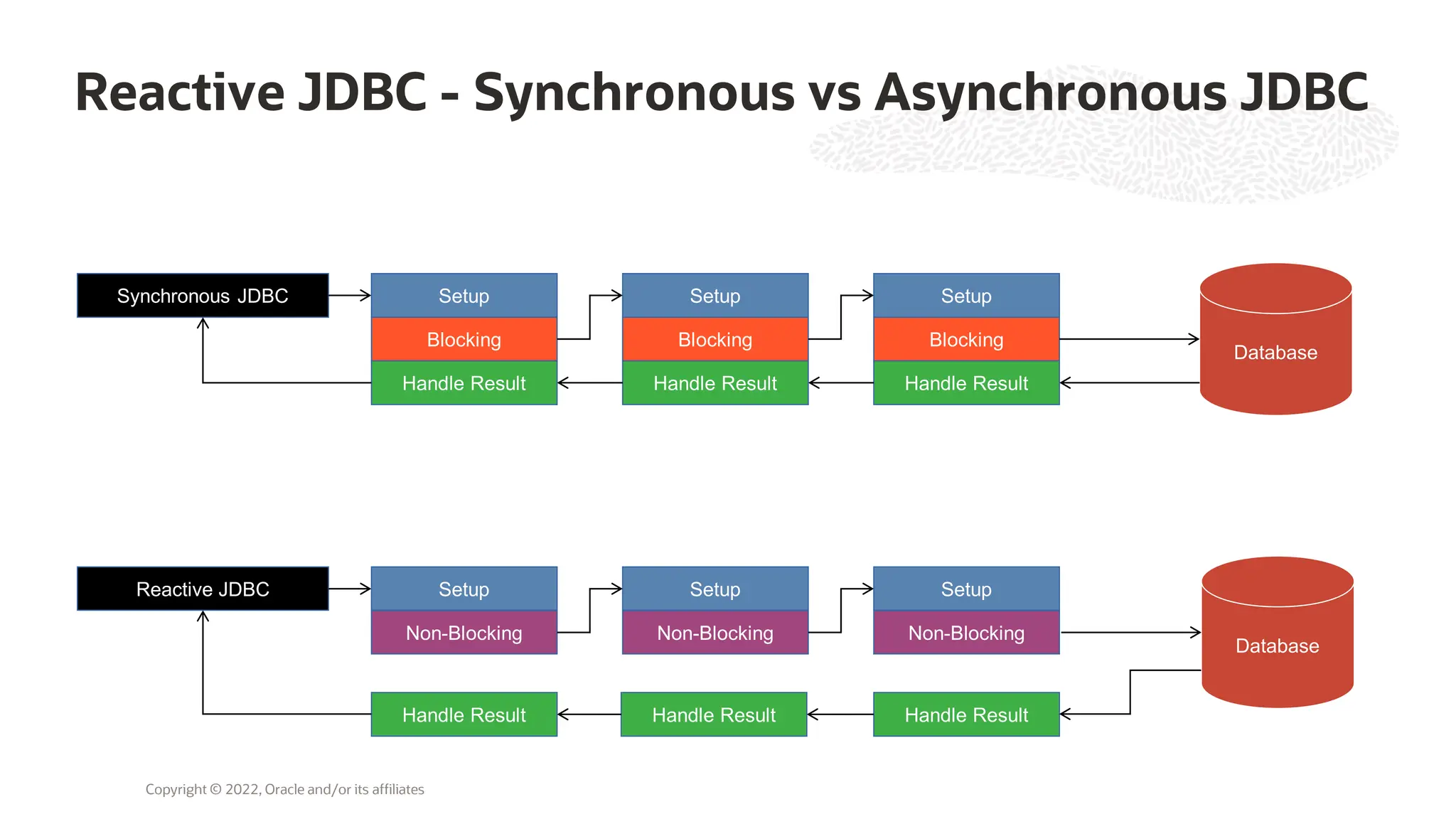 Reactive JDBC - Synchronous vs Asynchronous JDBC

Synchronous JDBC

Setup
Blocking
Handle Result

Setup
Blocking
Handle Result

Setup
Blocking
Handle Result

Database

Reactive JDBC

Setup
Non-Blocking

Setup
Non-Blocking

Setup
Non-Blocking

Database

Handle Result

Handle Result

Handle Result

Copyright © 2022, Oracle and/or its affiliates